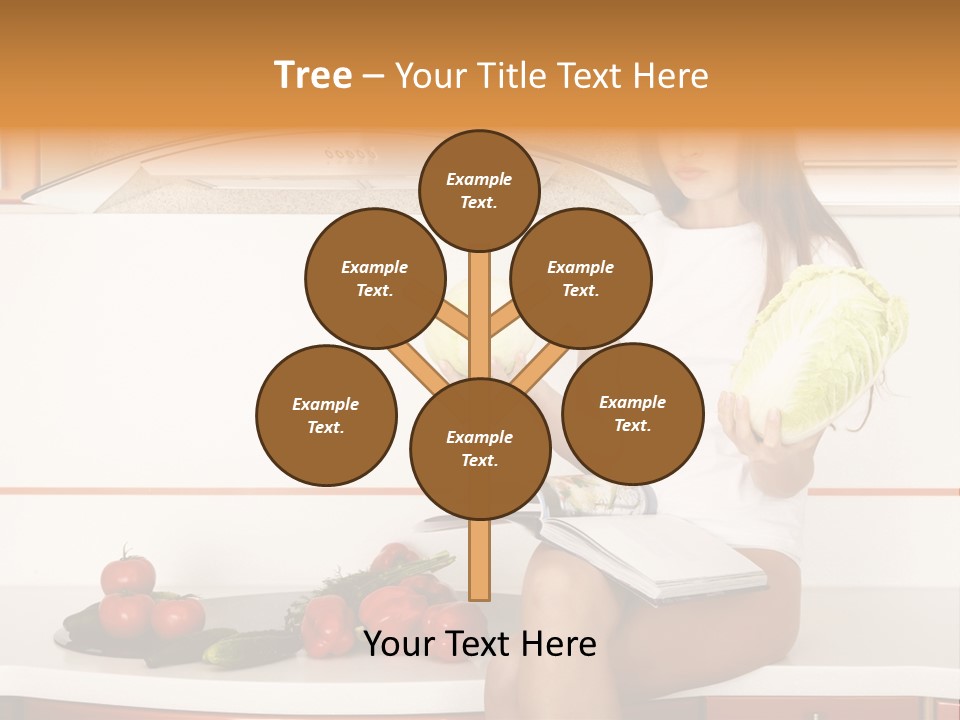 Tree – Your Title Text Here

Example Text.

Example Text.

Example Text.

Example Text.

Example Text.

Example Text.

Your Text Here